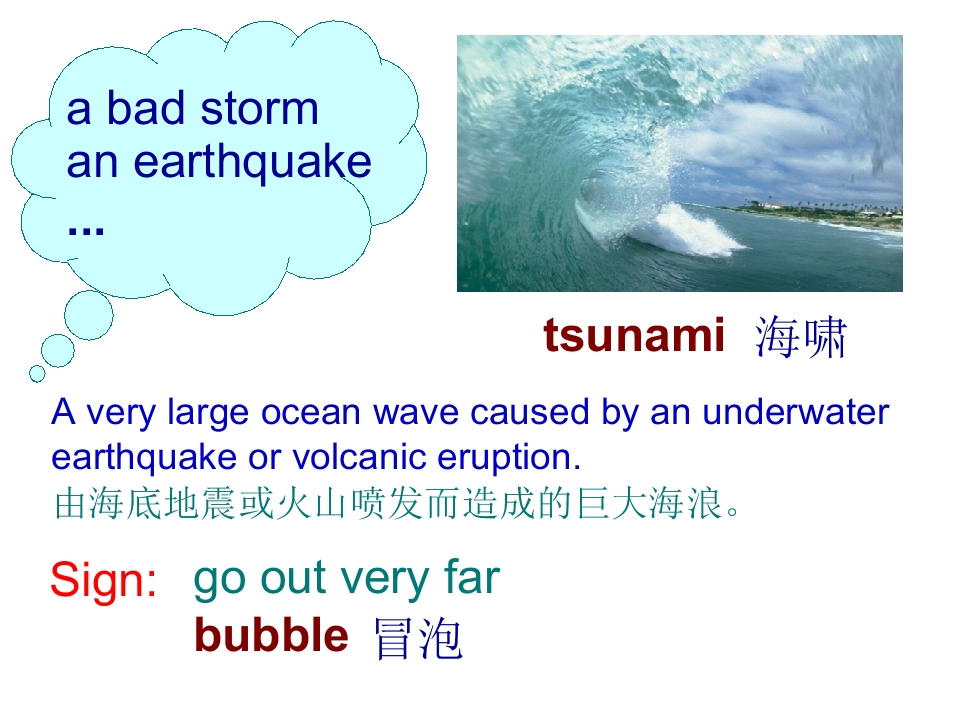 a bad storm
an earthquake
...

tsunami 海啸

A very large ocean wave caused by an underwater earthquake or volcanic eruption.
由海底地震或火山喷发而造成的巨大海浪。

Sign: go out very far
bubble 冒泡